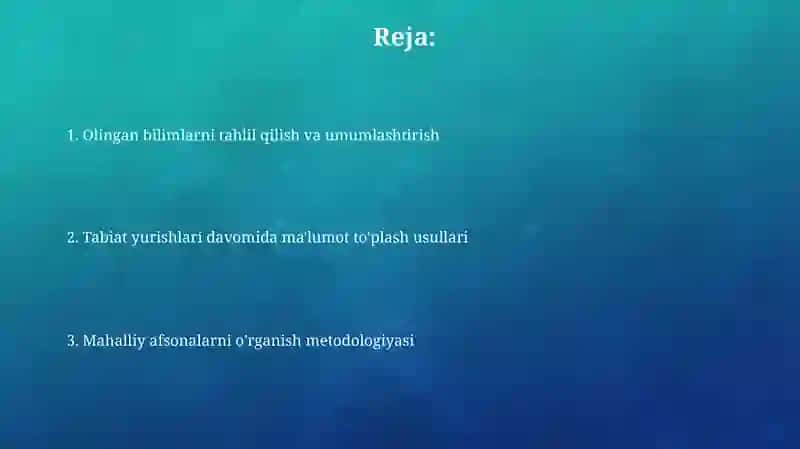 Reja:

1. Olingan bilimlarni tahlil qilish va umumlashtirish

2. Tabiat yurishlari davomida ma'lumot to'plash usullari

3. Mahalliy afsonalarni o'rganish metodologiyasi